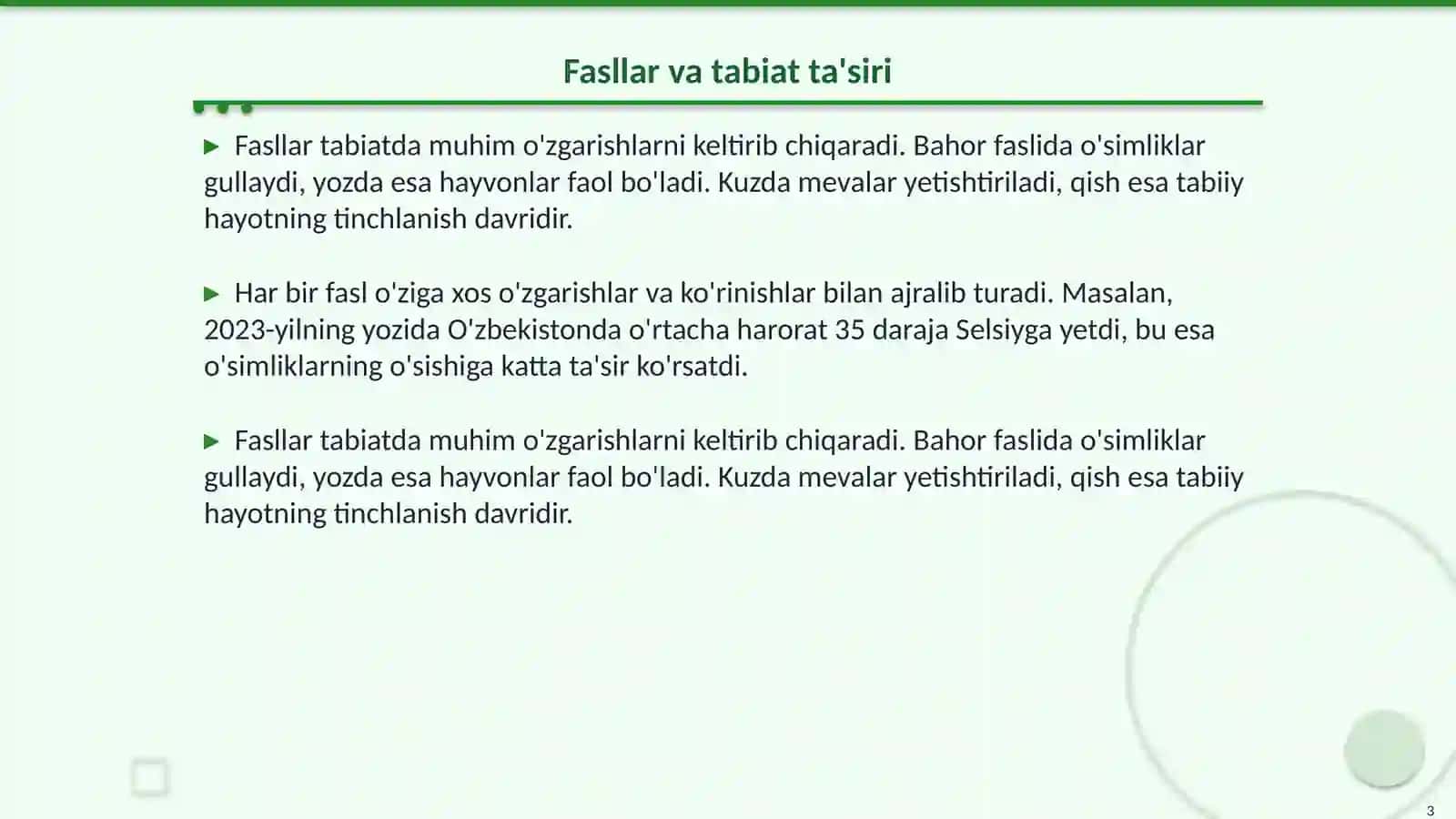 Fasllar va tabiat ta'siri

▶ Fasllar tabiatda muhim o'zgarishlarni keltirib chiqaradi. Bahor faslida o'simliklar gullaydi, yozda esa hayvonlar faol bo'ladi. Kuzda mevalar yetishtiriladi, qish esa tabiiy hayotning tinchlanish davridir.

▶ Har bir fasl o'ziga xos o'zgarishlar va ko'rinishlar bilan ajralib turadi. Masalan, 2023-yilning yozida O'zbekistonda o'rtacha harorat 35 daraja Selsiyga yetdi, bu esa o'simliklarning o'sishiga katta ta'sir ko'rsatdi.

▶ Fasllar tabiatda muhim o'zgarishlarni keltirib chiqaradi. Bahor faslida o'simliklar gullaydi, yozda esa hayvonlar faol bo'ladi. Kuzda mevalar yetishtiriladi, qish esa tabiiy hayotning tinchlanish davridir.

3